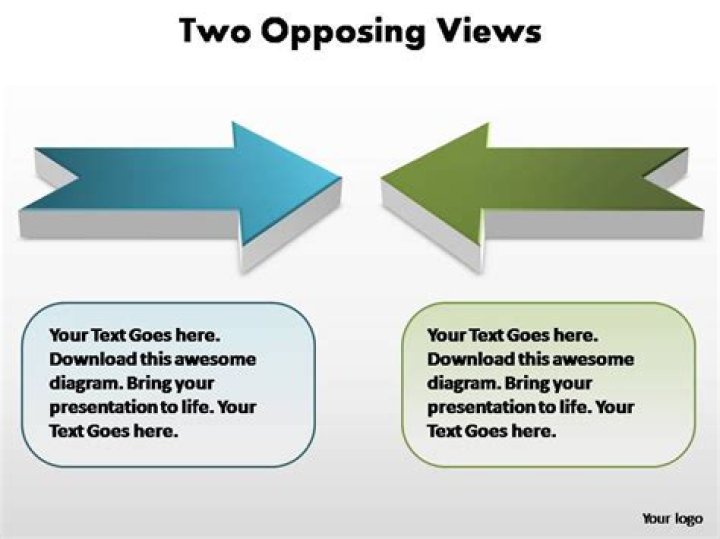 Two Opposing Views

Your Text Goes here. Download this awesome diagram. Bring your presentation to life. Your Text Goes here.

Your Text Goes here. Download this awesome diagram. Bring your presentation to life. Your Text Goes here.

Your logo